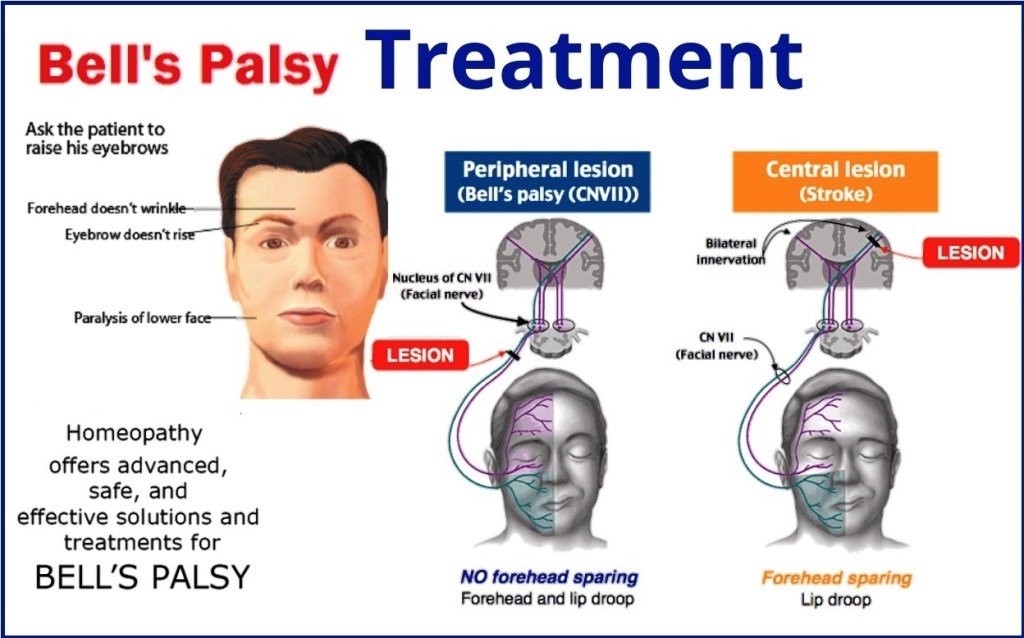 Bell's Palsy Treatment

Ask the patient to raise his eyebrows

Forehead doesn't wrinkle

Eyebrow doesn't rise

Paralysis of lower face

Homeopathy offers advanced, safe, and effective solutions and treatments for BELL'S PALSY

Peripheral lesion
(Bell's palsy (CNVII))

Nucleus of CN VII
(Facial nerve)

LESION

NO forehead sparing
Forehead and lip droop

Central lesion
(Stroke)

Bilateral innervation

LESION

CN VII
(Facial nerve)

Forehead sparing
Lip droop